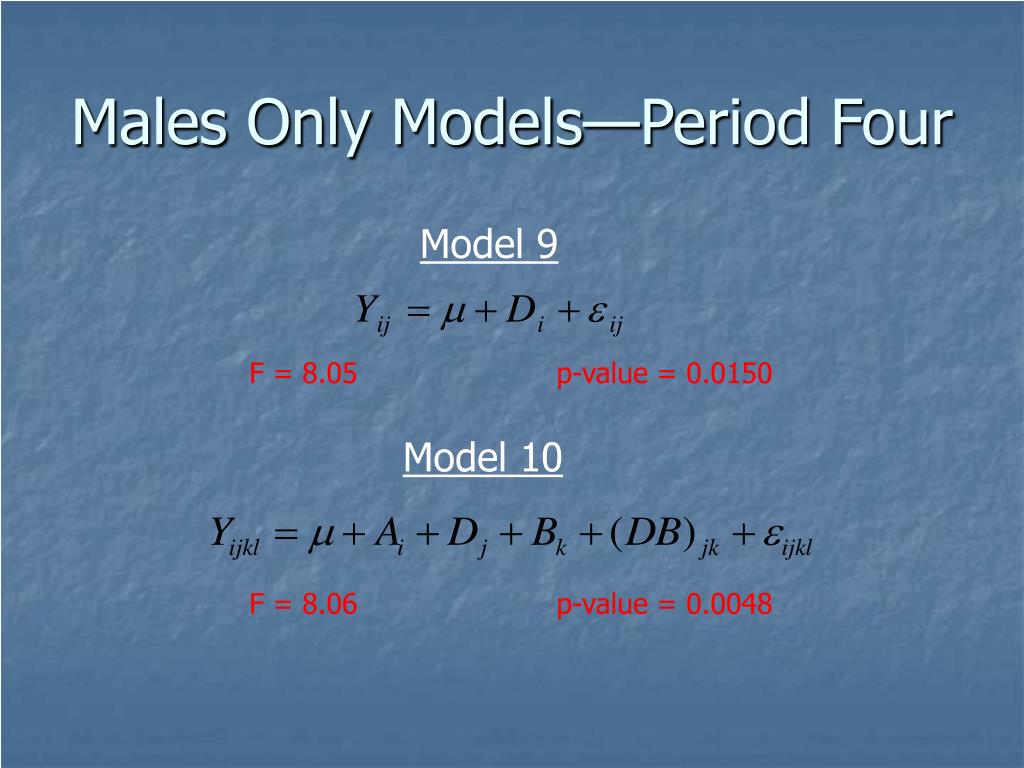 Males Only Models—Period Four

Model 9

$Y_{ij} = \mu + D_i + \varepsilon_{ij}$

F = 8.05 p-value = 0.0150

Model 10

$Y_{ijkl} = \mu + A_i + D_j + B_k + (DB)_{jk} + \varepsilon_{ijkl}$

F = 8.06 p-value = 0.0048